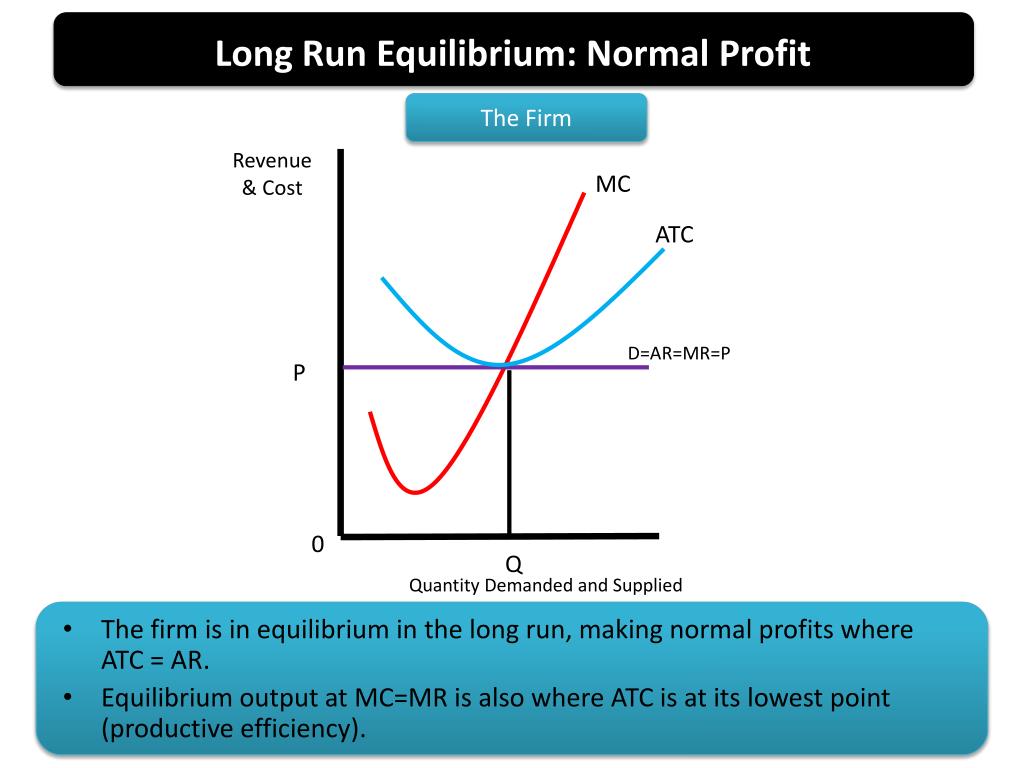 Long Run Equilibrium: Normal Profit

The Firm

Revenue & Cost

MC

ATC

D=AR=MR=P

P

0

Q

Quantity Demanded and Supplied

• The firm is in equilibrium in the long run, making normal profits where ATC = AR.
• Equilibrium output at MC=MR is also where ATC is at its lowest point (productive efficiency).